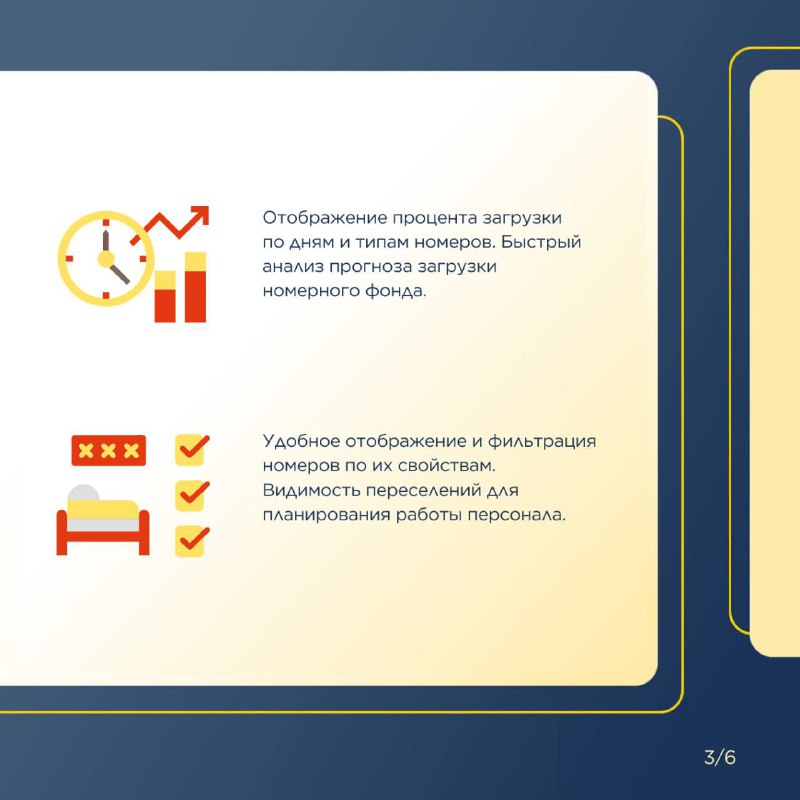 Отображение процента загрузки по дням и типам номеров. Быстрый анализ прогноза загрузки номерного фонда.

Удобное отображение и фильтрация номеров по их свойствам. Видимость переселений для планирования работы персонала.

3/6